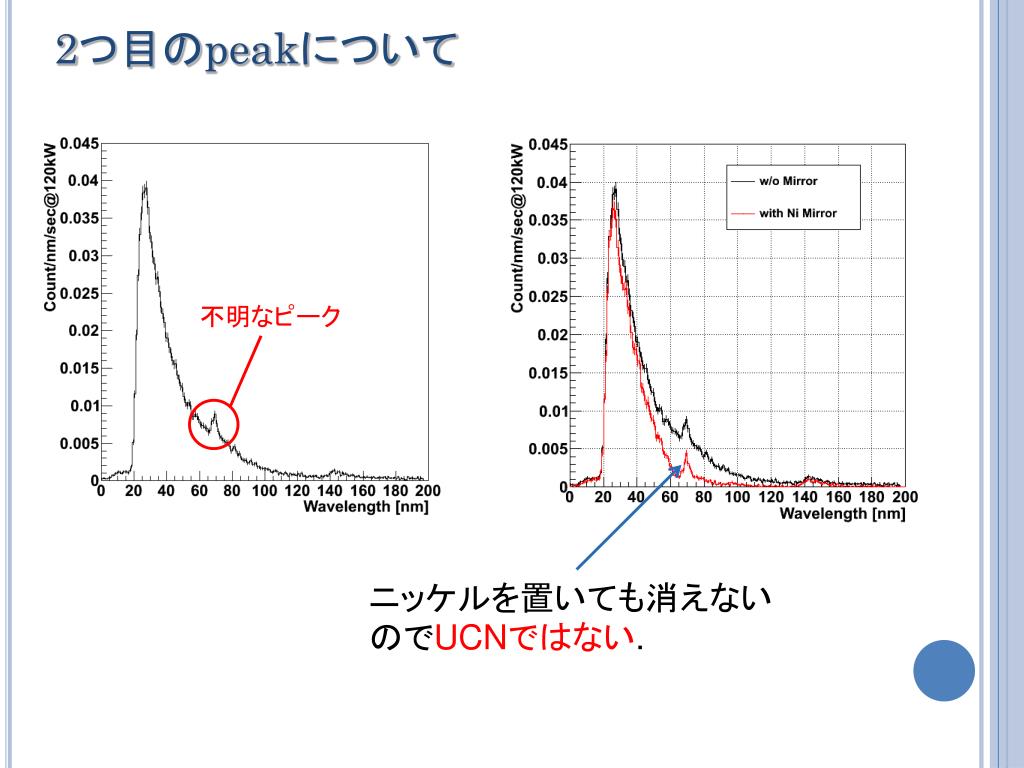 2つ目のpeakについて

Count/nm/sec@120kW

0.045
0.04
0.035
0.03
0.025
0.02
0.015
0.01
0.005
0

0 20 40 60 80 100 120 140 160 180 200
Wavelength [nm]

不明なピーク

Count/nm/sec@120kW

0.045
0.04
0.035
0.03
0.025
0.02
0.015
0.01
0.005
0

0 20 40 60 80 100 120 140 160 180 200
Wavelength [nm]

w/o Mirror
with Ni Mirror

ニッケルを置いても消えないのでUCNではない.